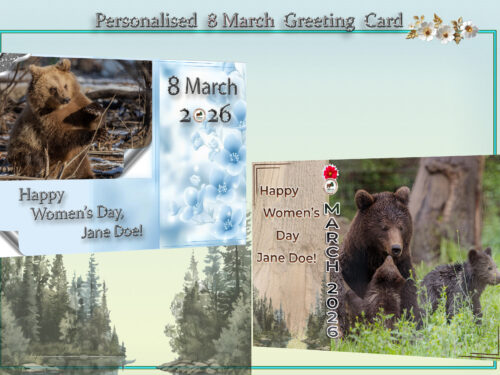 Personalised 8 March Greeting Card

8 March
2026

Happy
Women's Day,
Jane Doe!

Happy
Women's
Day
Jane Doe!

MARCH 2026